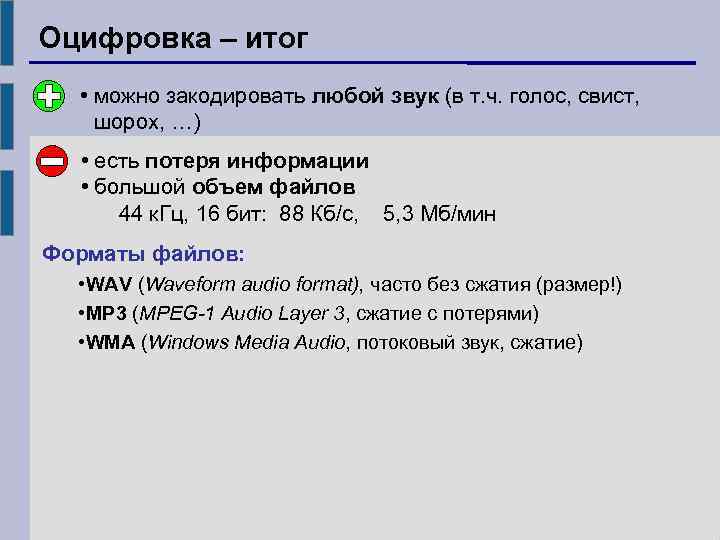 Оцифровка – итог

• можно закодировать любой звук (в т.ч. голос, свист, шорох, …)

• есть потеря информации
• большой объем файлов
44 кГц, 16 бит: 88 Кб/с, 5,3 Мб/мин

Форматы файлов:
•WAV (Waveform audio format), часто без сжатия (размер!)
•MP3 (MPEG-1 Audio Layer 3, сжатие с потерями)
•WMA (Windows Media Audio, потоковый звук, сжатие)